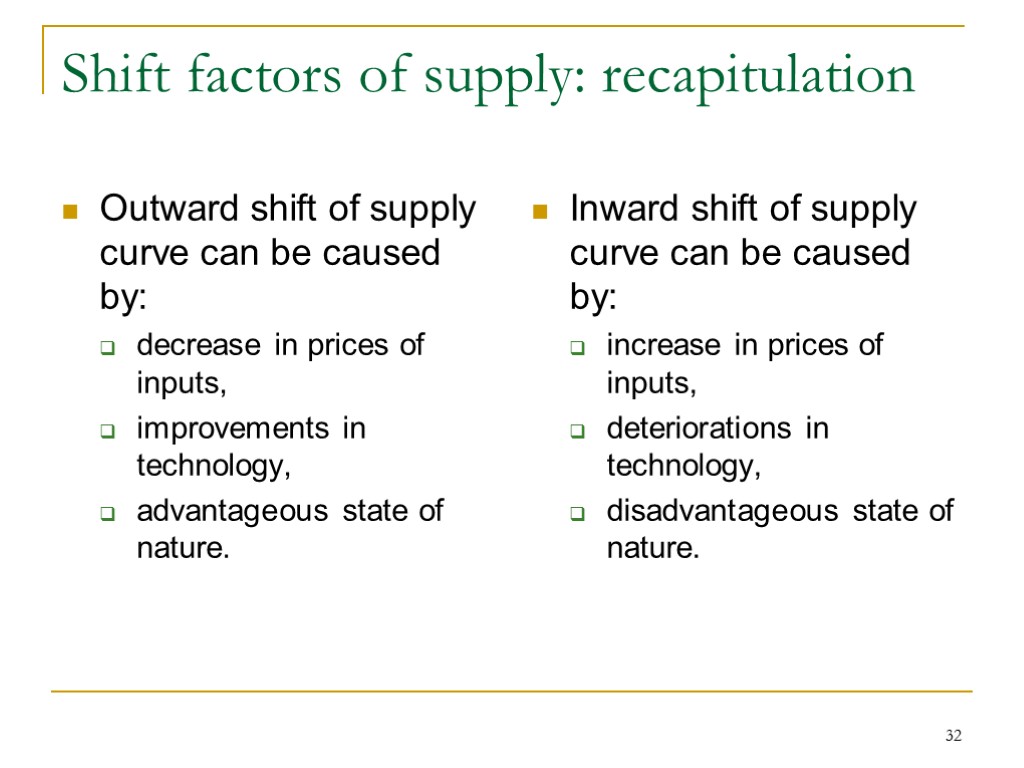 Shift factors of supply: recapitulation

Outward shift of supply curve can be caused by:

decrease in prices of inputs,

improvements in technology,

advantageous state of nature.

Inward shift of supply curve can be caused by:

increase in prices of inputs,

deteriorations in technology,

disadvantageous state of nature.

32